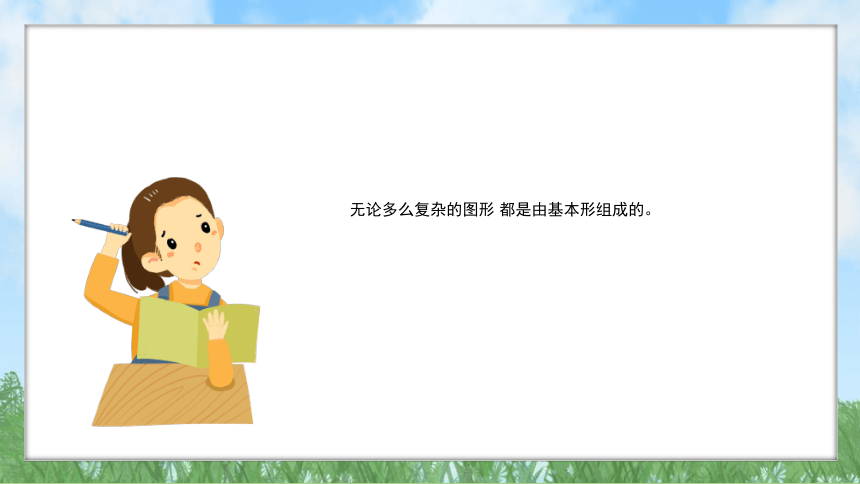 无论多么复杂的图形 都是由基本形组成的。